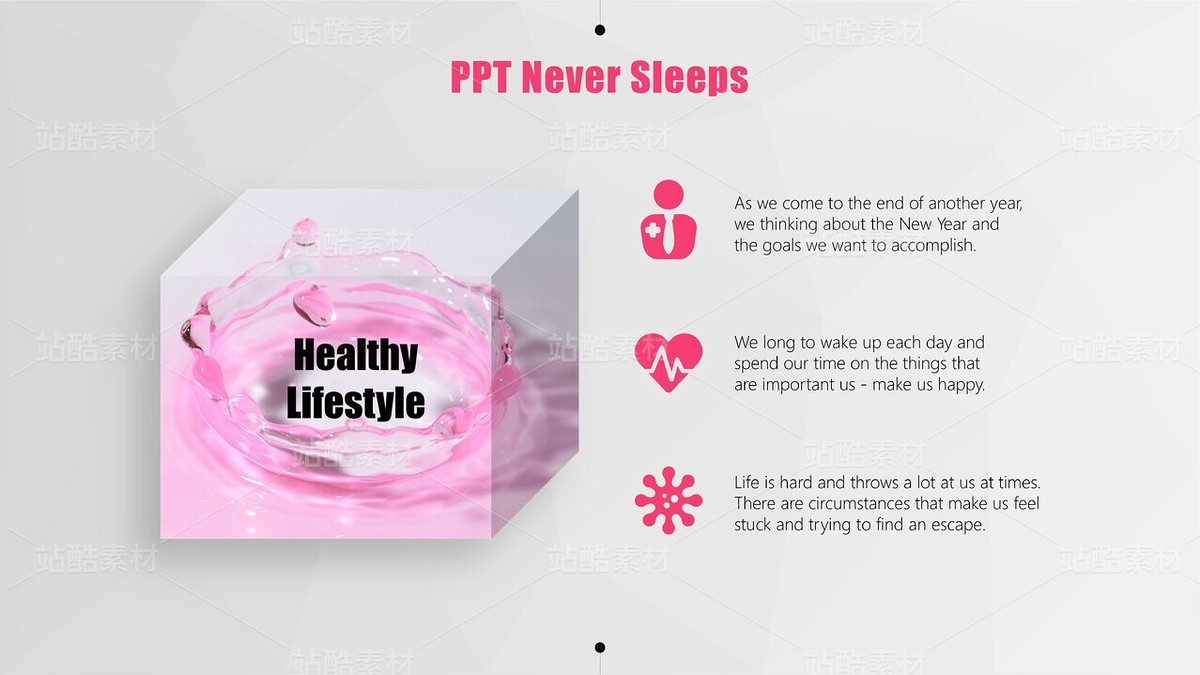 站酷素材

PPT Never Sleeps

Healthy Lifestyle

As we come to the end of another year, we thinking about the New Year and the goals we want to accomplish.

We long to wake up each day and spend our time on the things that are important us - make us happy.

Life is hard and throws a lot at us at times. There are circumstances that make us feel stuck and trying to find an escape.